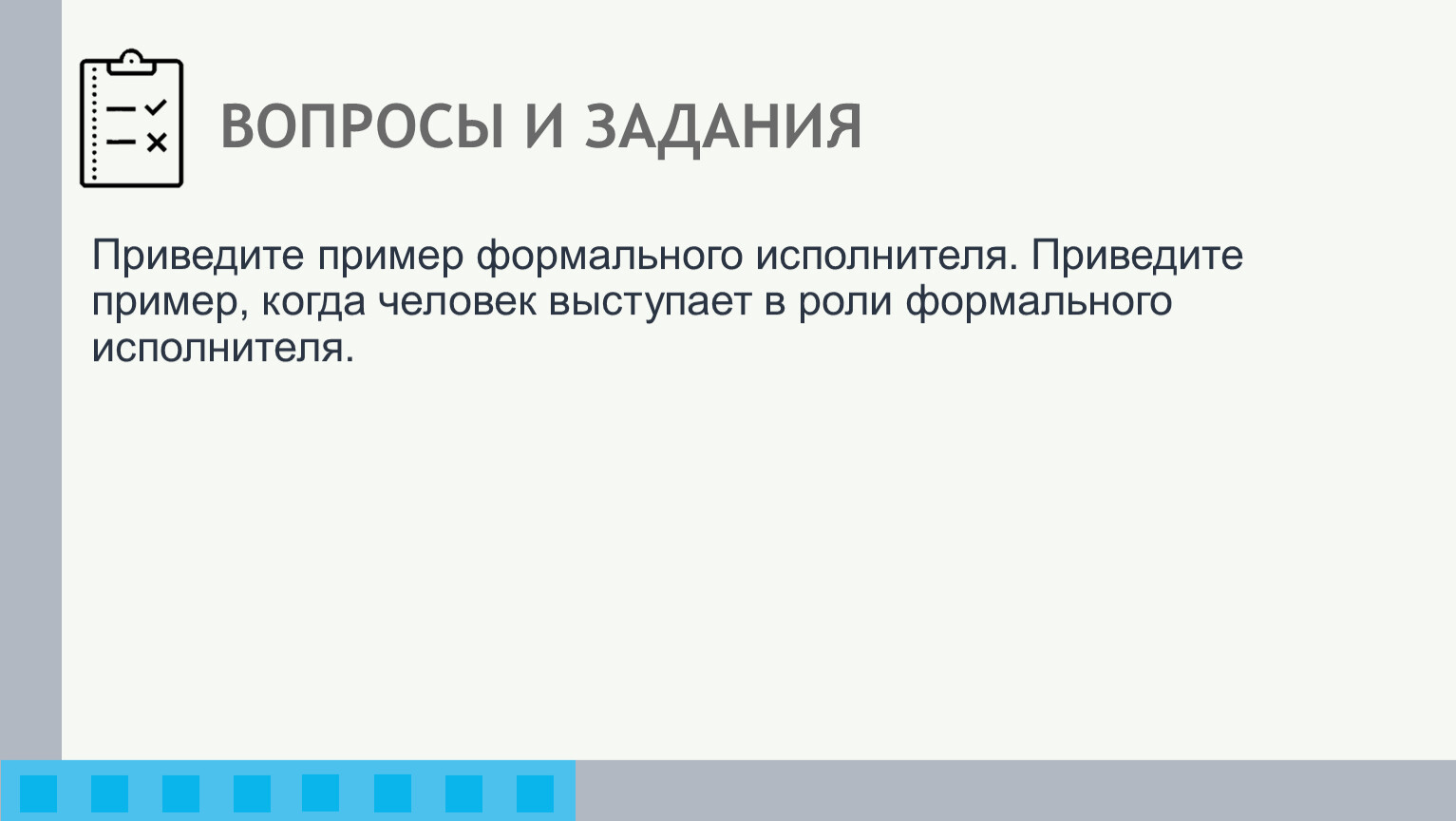 ВОПРОСЫ И ЗАДАНИЯ

Приведите пример формального исполнителя. Приведите пример, когда человек выступает в роли формального исполнителя.